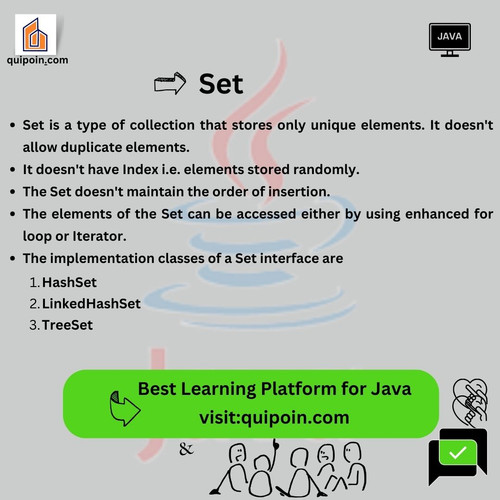 quipoin.com

JAVA

Set

- Set is a type of collection that stores only unique elements. It doesn't allow duplicate elements.
- It doesn't have Index i.e. elements stored randomly.
- The Set doesn't maintain the order of insertion.
- The elements of the Set can be accessed either by using enhanced for loop or Iterator.
- The implementation classes of a Set interface are
1. HashSet
2. LinkedHashSet
3. TreeSet

Best Learning Platform for Java
visit:quipoin.com

&